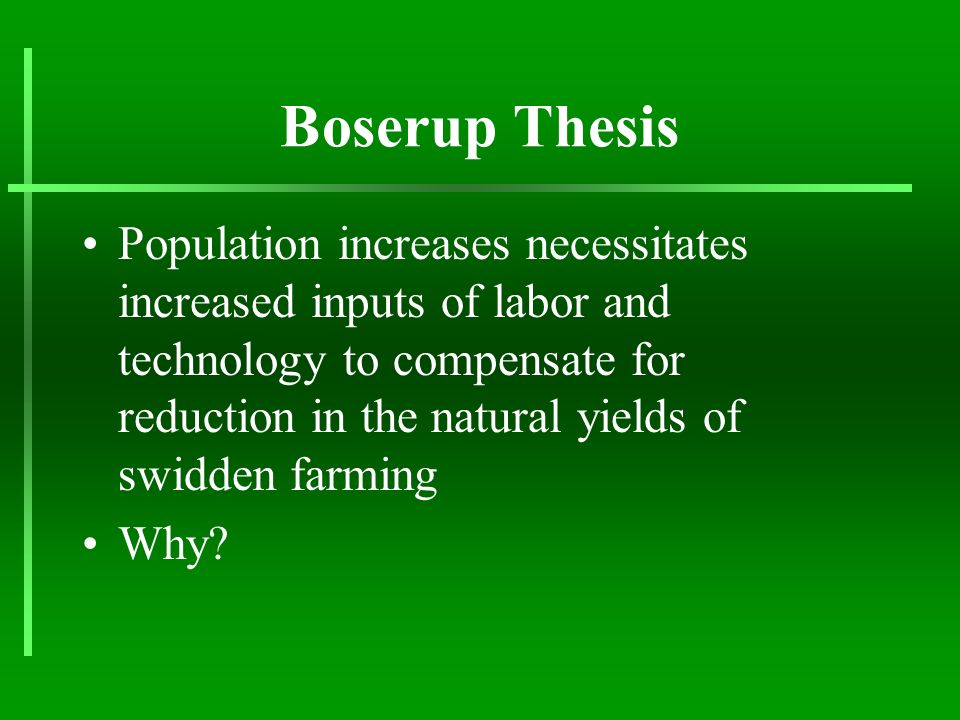 Boserup Thesis

• Population increases necessitates increased inputs of labor and technology to compensate for reduction in the natural yields of swidden farming

• Why?